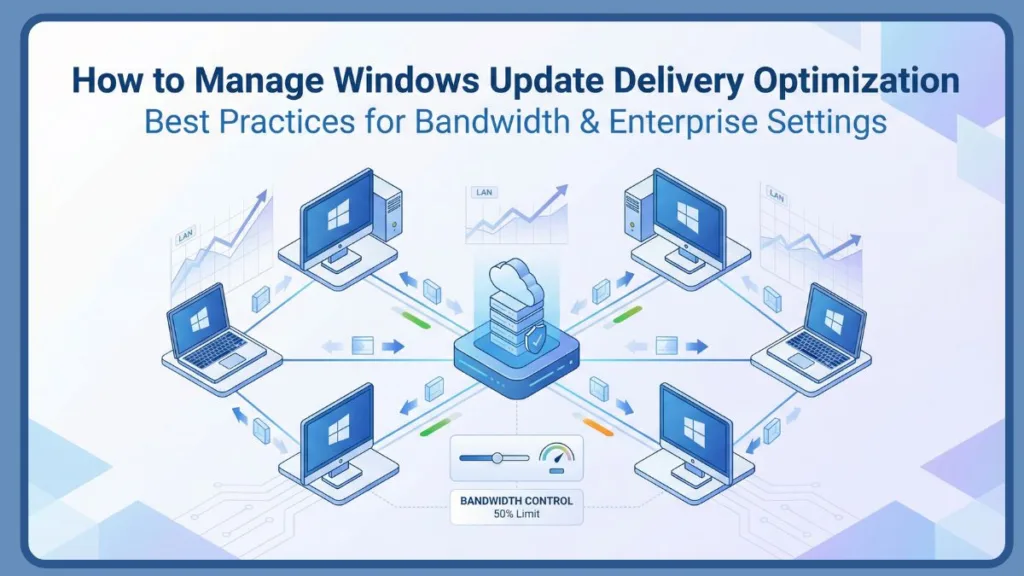 How to Manage Windows Update Delivery Optimization
Best Practices for Bandwidth & Enterprise Settings

LAN

LAN

LAN

BANDWIDTH CONTROL
50% Limit